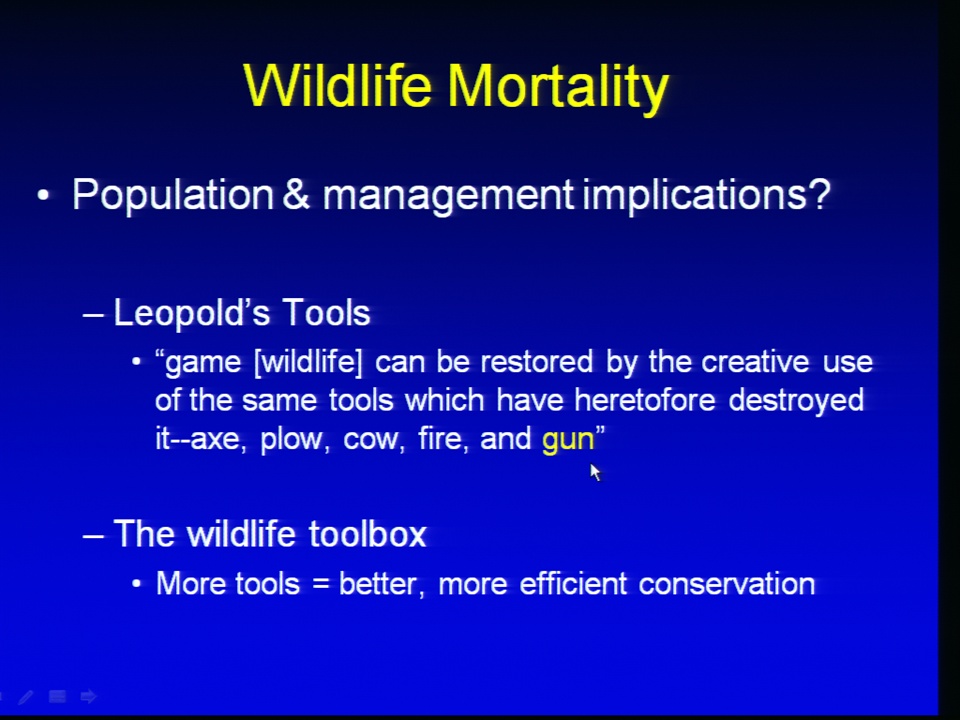 Wildlife Mortality

• Population & management implications?

– Leopold's Tools

• "game [wildlife] can be restored by the creative use of the same tools which have heretofore destroyed it--axe, plow, cow, fire, and gun"

– The wildlife toolbox

• More tools = better, more efficient conservation